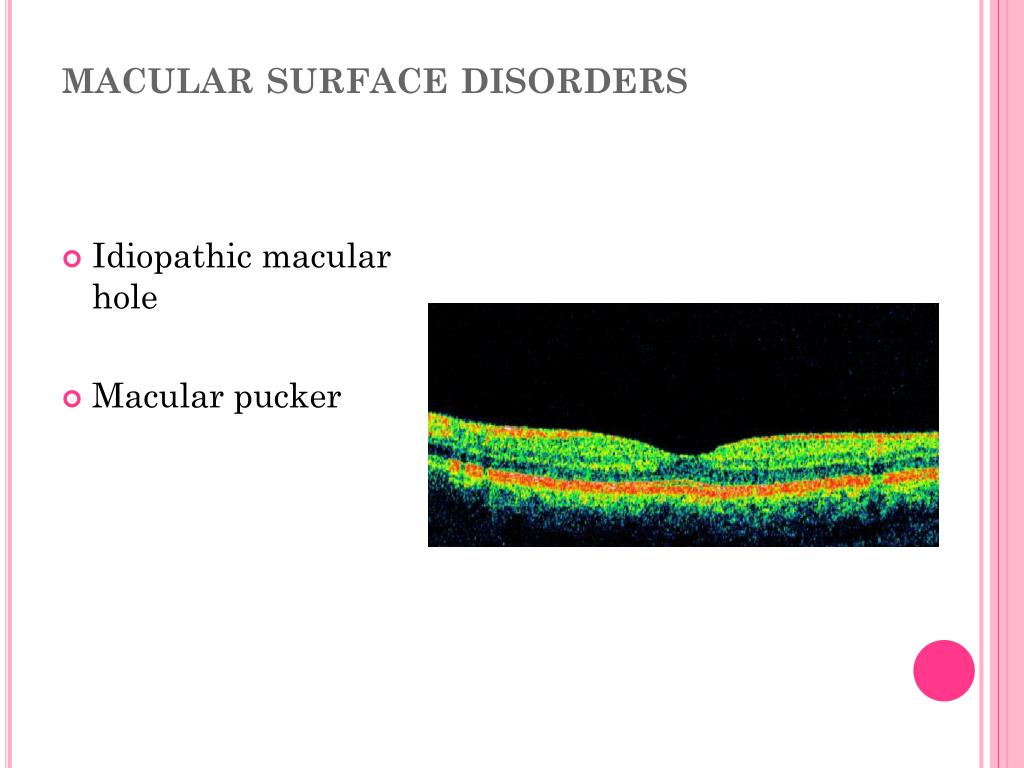 MACULAR SURFACE DISORDERS

Idiopathic macular hole

Macular pucker